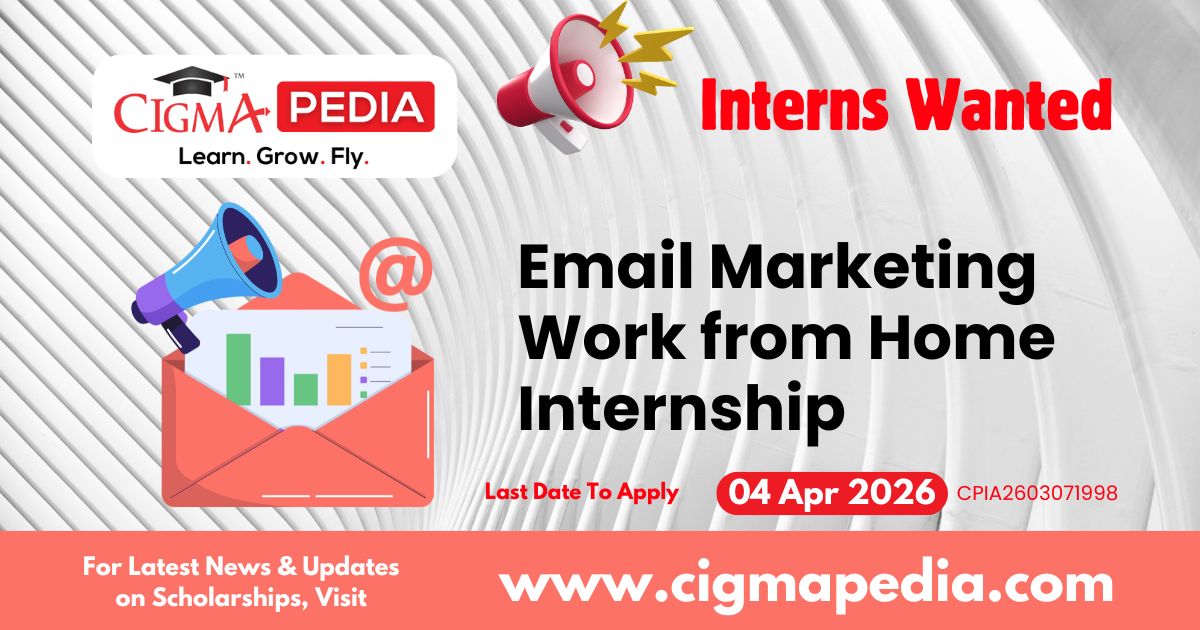 CIGMA PEDIA™
Learn. Grow. Fly.

Interns Wanted

@

Email Marketing Work from Home Internship

Last Date To Apply
04 Apr 2026
CPIA2603071998

For Latest News & Updates on Scholarships, Visit
www.cigmapedia.com